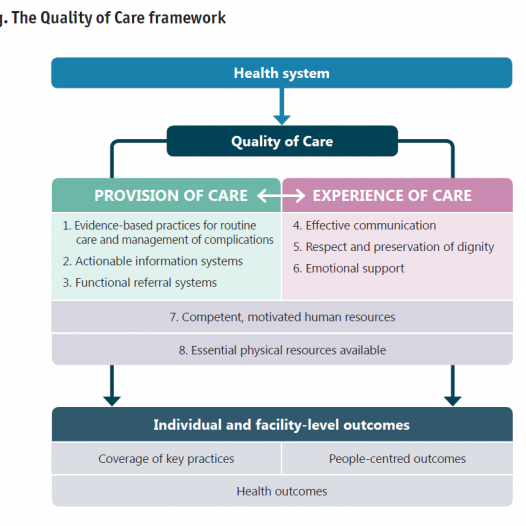 g. The Quality of Care framework

Health system

Quality of Care

PROVISION OF CARE

EXPERIENCE OF CARE

1. Evidence-based practices for routine care and management of complications

2. Actionable information systems

3. Functional referral systems

4. Effective communication

5. Respect and preservation of dignity

6. Emotional support

7. Competent, motivated human resources

8. Essential physical resources available

Individual and facility-level outcomes

Coverage of key practices

People-centred outcomes

Health outcomes